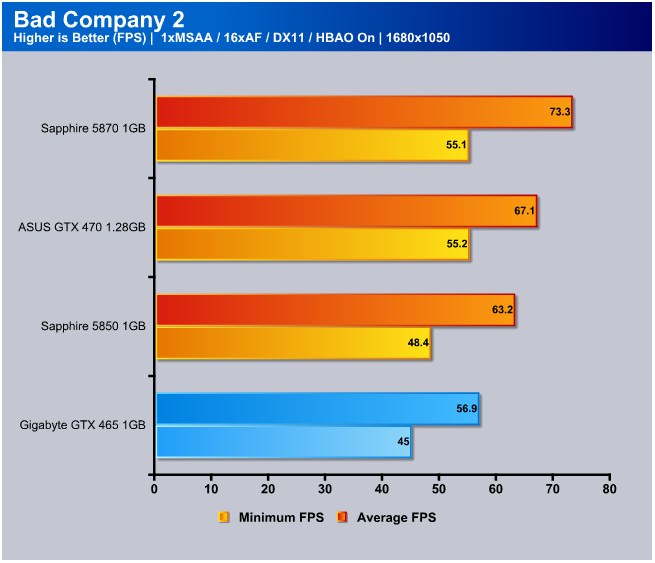 Bad Company 2
Higher is Better (FPS) | 1xMSAA / 16xAF / DX11 / HBAO On | 1680x1050

Sapphire 5870 1GB
73.3
55.1

ASUS GTX 470 1.28GB
67.1
55.2

Sapphire 5850 1GB
63.2
48.4

Gigabyte GTX 465 1GB
56.9
45

0 10 20 30 40 50 60 70 80

Minimum FPS Average FPS